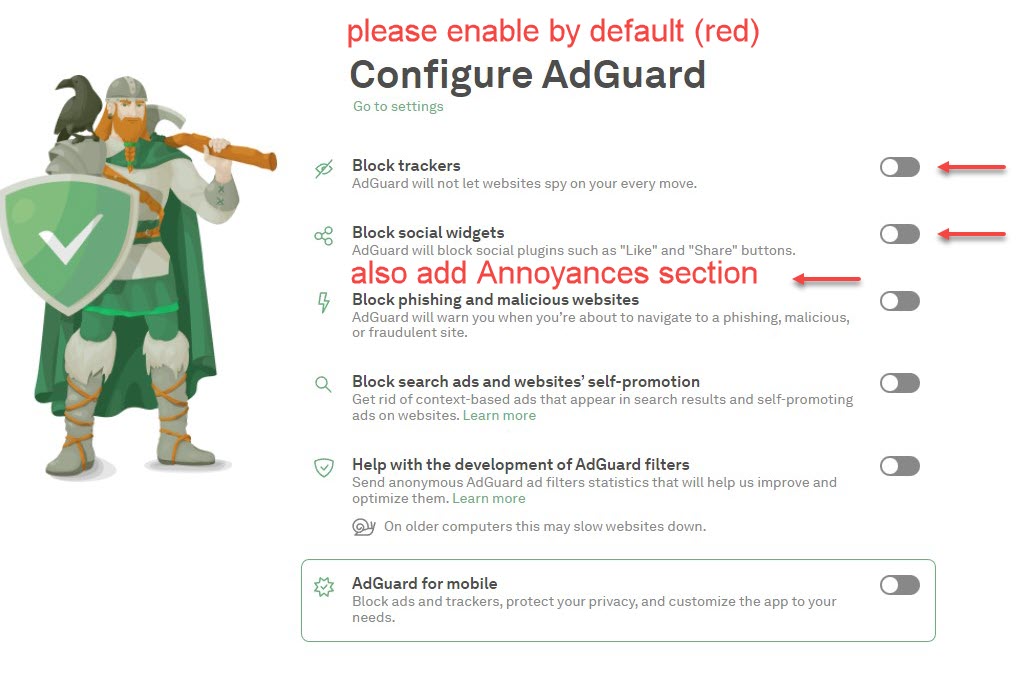 please enable by default (red)

Configure AdGuard

Go to settings

Block trackers
AdGuard will not let websites spy on your every move.

Block social widgets
AdGuard will block social plugins such as "Like" and "Share" buttons.

also add Annoyances section

Block phishing and malicious websites
AdGuard will warn you when you're about to navigate to a phishing, malicious, or fraudulent site.

Block search ads and websites' self-promotion
Get rid of context-based ads that appear in search results and self-promoting ads on websites. Learn more

Help with the development of AdGuard filters
Send anonymous AdGuard ad filters statistics that will help us improve and optimize them. Learn more

On older computers this may slow websites down.

AdGuard for mobile
Block ads and trackers, protect your privacy, and customize the app to your needs.